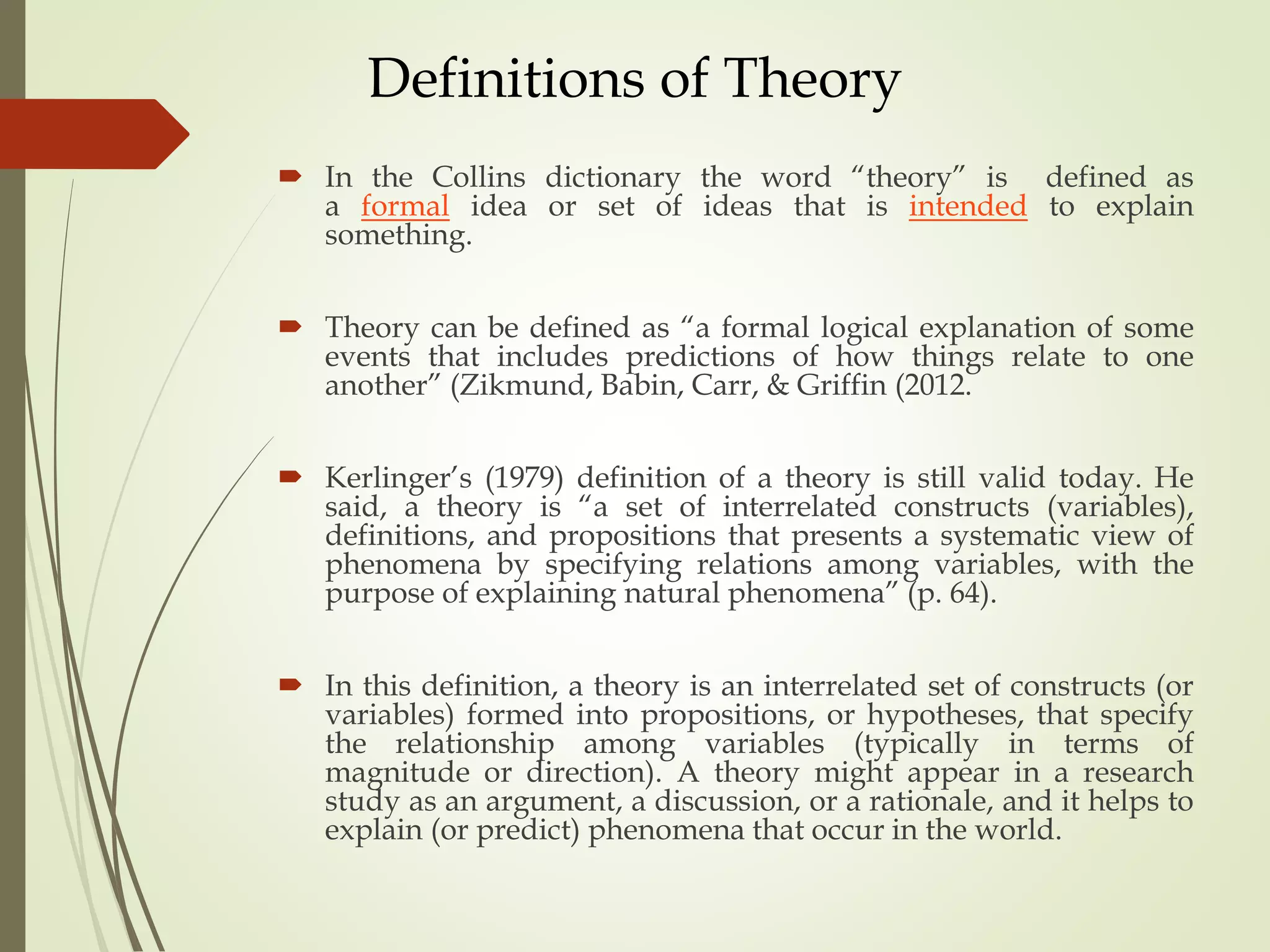 Definitions of Theory

In the Collins dictionary the word “theory” is defined as a formal idea or set of ideas that is intended to explain something.

Theory can be defined as “a formal logical explanation of some events that includes predictions of how things relate to one another” (Zikmund, Babin, Carr, & Griffin (2012.

Kerlinger’s (1979) definition of a theory is still valid today. He said, a theory is “a set of interrelated constructs (variables), definitions, and propositions that presents a systematic view of phenomena by specifying relations among variables, with the purpose of explaining natural phenomena” (p. 64).

In this definition, a theory is an interrelated set of constructs (or variables) formed into propositions, or hypotheses, that specify the relationship among variables (typically in terms of magnitude or direction). A theory might appear in a research study as an argument, a discussion, or a rationale, and it helps to explain (or predict) phenomena that occur in the world.